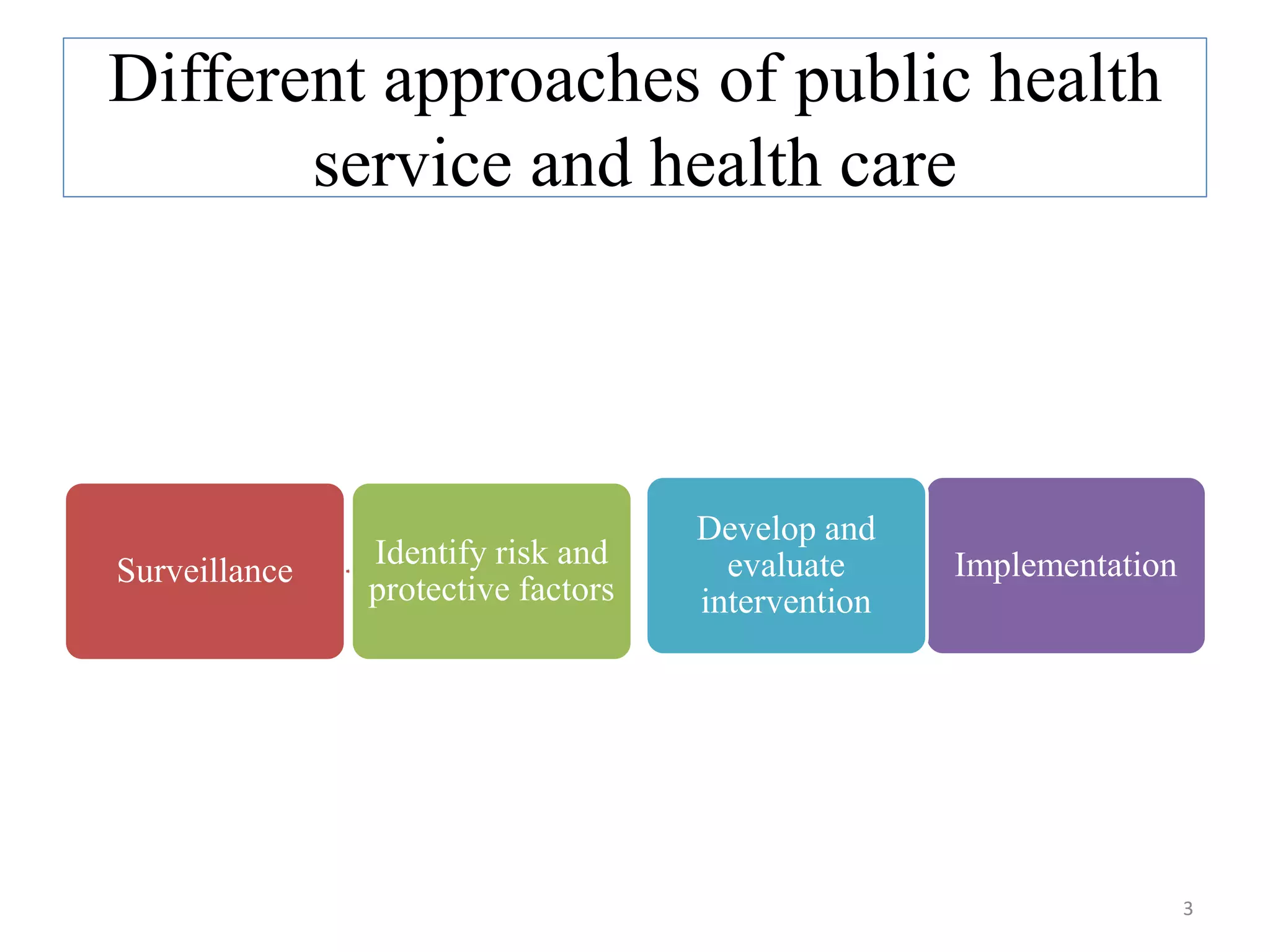 Different approaches of public health service and health care

Surveillance

Identify risk and protective factors

Develop and evaluate intervention

Implementation

3